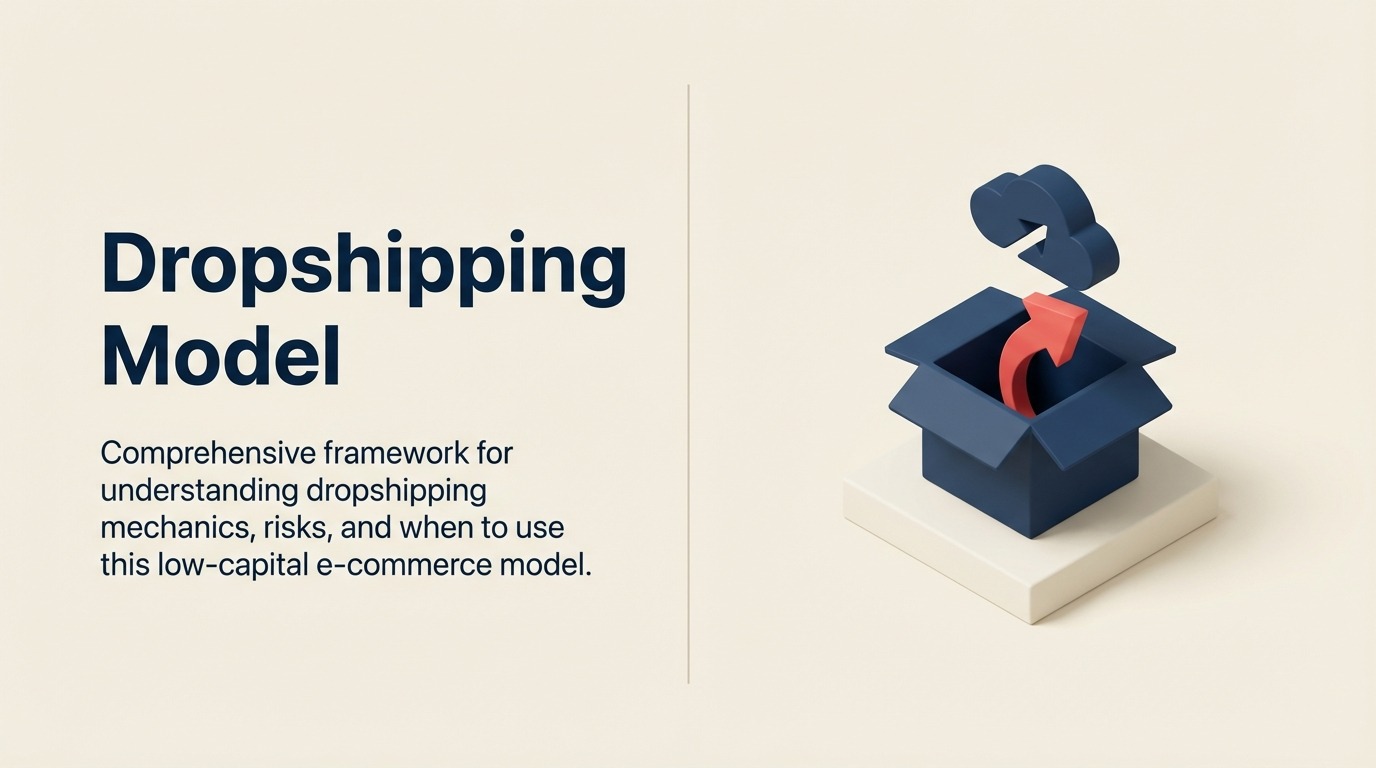 Dropshipping Model

Comprehensive framework for understanding dropshipping mechanics, risks, and when to use this low-capital e-commerce model.